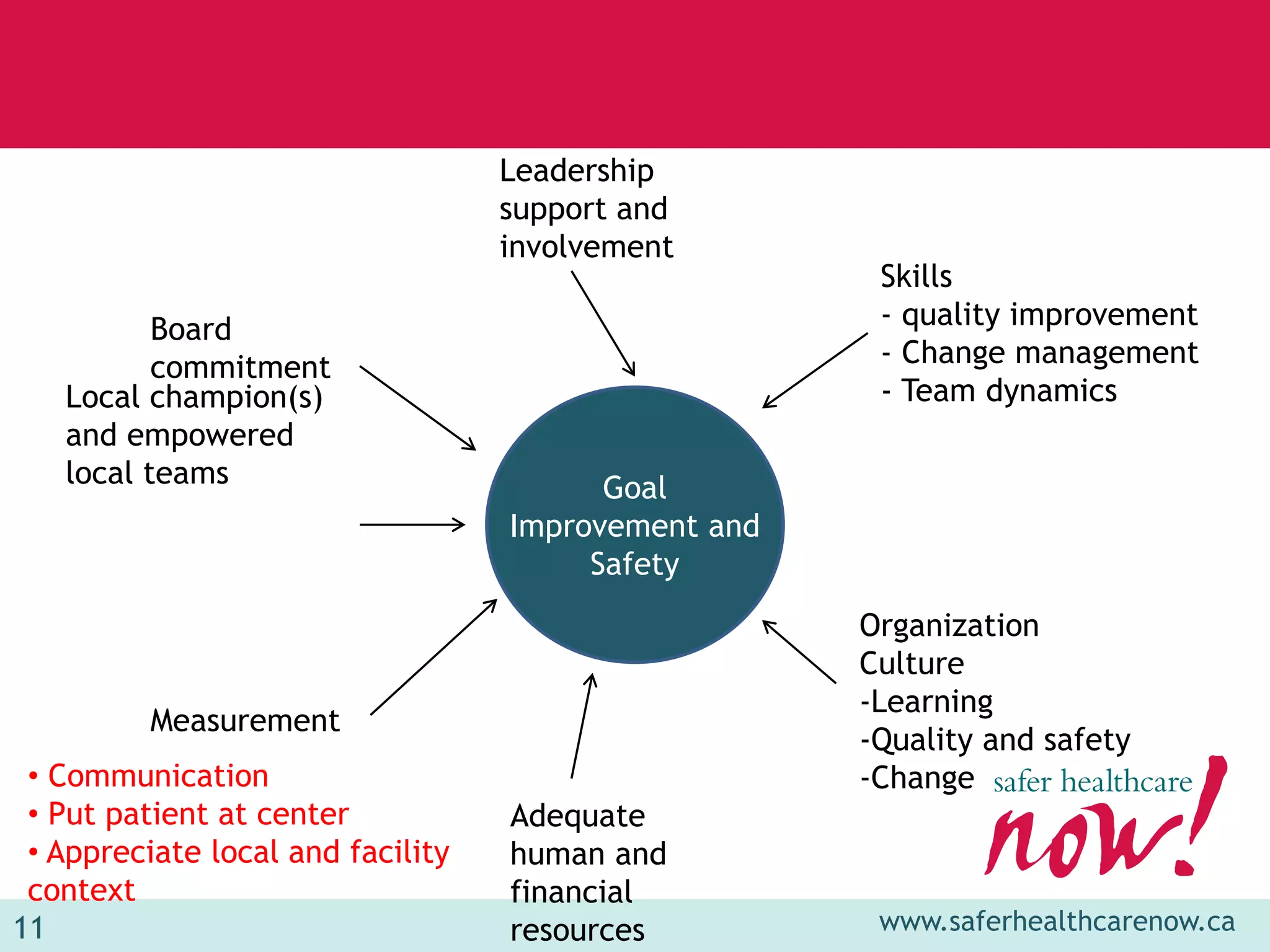 Leadership support and involvement

Skills
- quality improvement
- Change management
- Team dynamics

Board commitment

Local champion(s) and empowered local teams

Goal
Improvement and Safety

Organization Culture
-Learning
-Quality and safety
-Change

Measurement

• Communication
• Put patient at center
• Appreciate local and facility context

Adequate human and financial resources

safer healthcare now!

11

www.saferhealthcarenow.ca